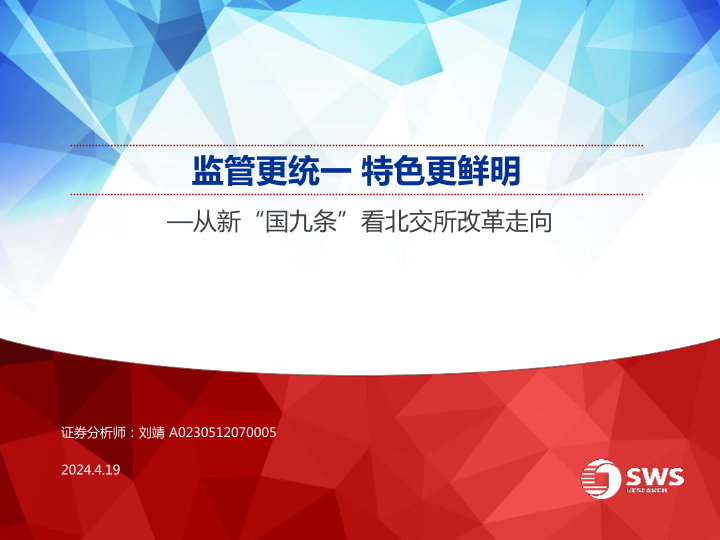 监管更统一 特色更鲜明

—从新“国九条”看北交所改革走向

证券分析师：刘靖 A0230512070005

2024.4.19

SWS
RESEARCH